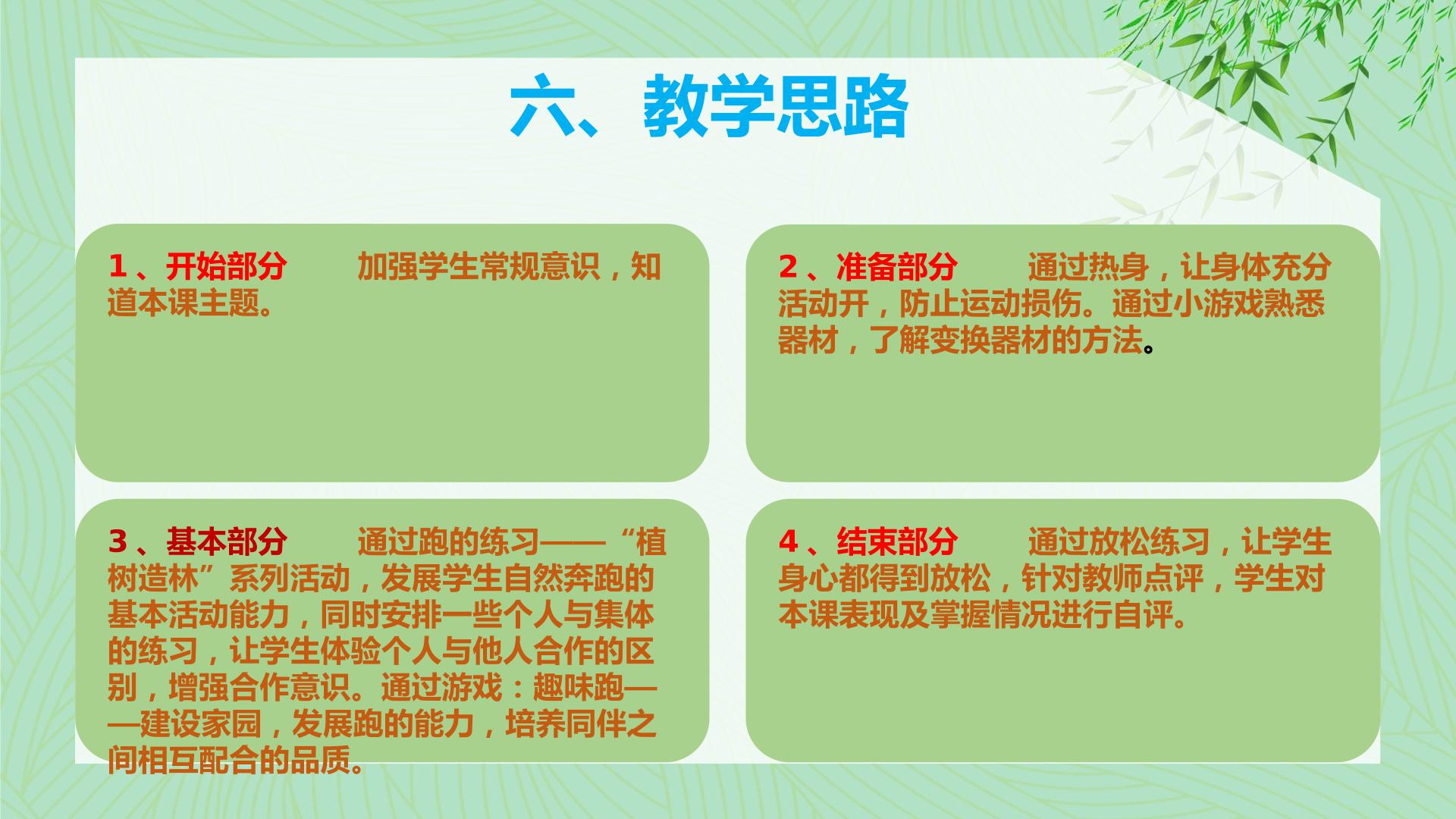 六、教学思路

1、开始部分 加强学生常规意识，知道本课主题。

2、准备部分 通过热身，让身体充分活动开，防止运动损伤。通过小游戏熟悉器材，了解变换器材的方法。

3、基本部分 通过跑的练习——“植树造林”系列活动，发展学生自然奔跑的基本活动能力，同时安排一些个人与集体的练习，让学生体验个人与他人合作的区别，增强合作意识。通过游戏：趣味跑——建设家园，发展跑的能力，培养同伴之间相互配合的品质。

4、结束部分 通过放松练习，让学生身心都得到放松，针对教师点评，学生对本课表现及掌握情况进行自评。